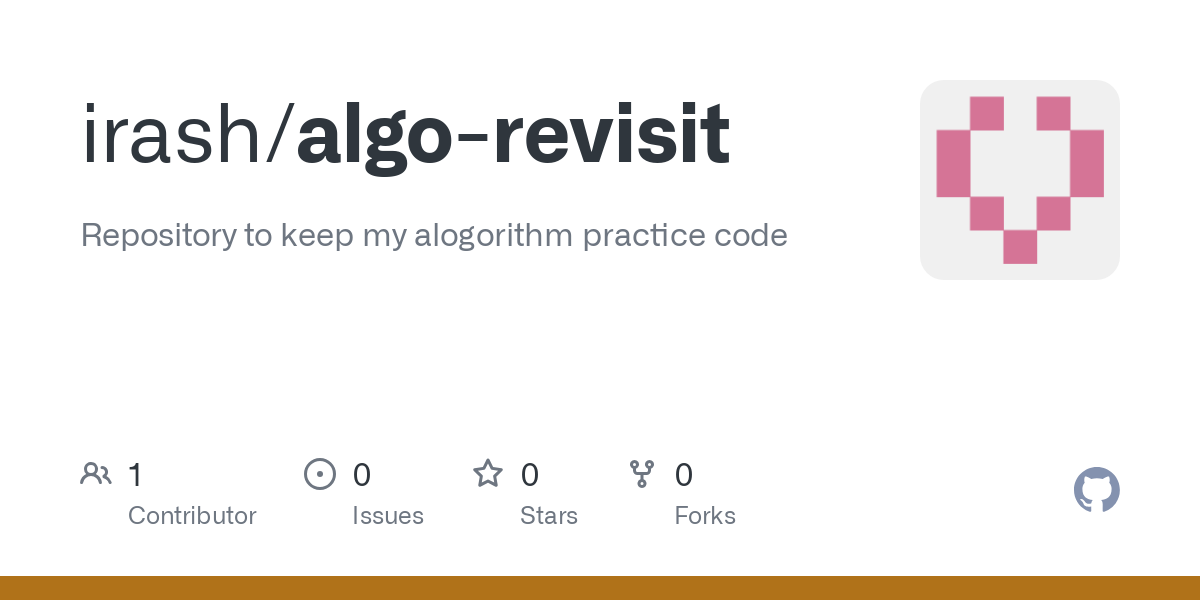 irash/algo-revisit

Repository to keep my alogorithm practice code

1 Contributor

0 Issues

0 Stars

0 Forks